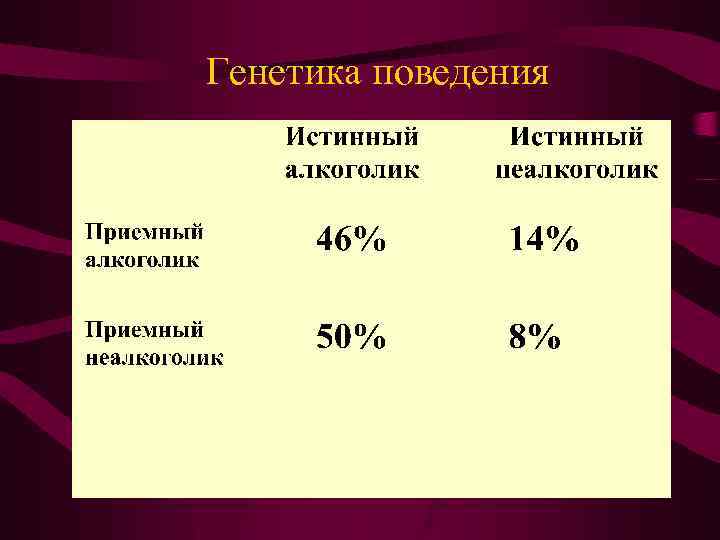 Генетика поведения

| | Истинный алкоголик | Истинный неалкоголик |
|---|---|---|
| Приемный алкоголик | 46% | 14% |
| Приемный неалкоголик | 50% | 8% |